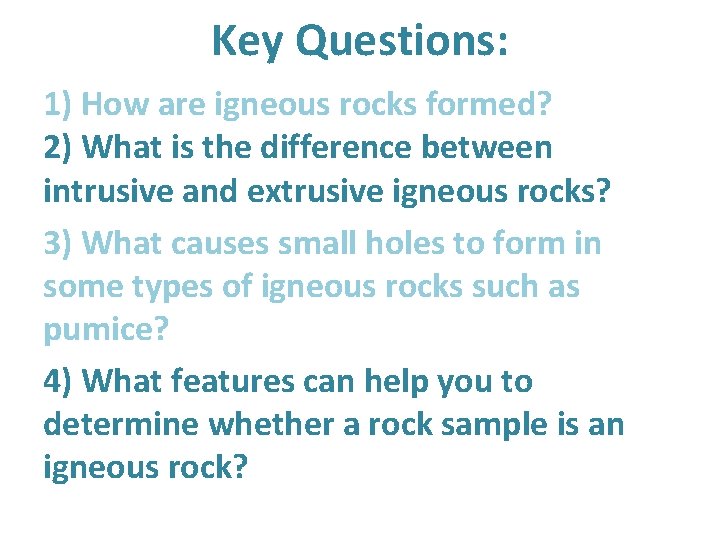 Key Questions:

1) How are igneous rocks formed?

2) What is the difference between intrusive and extrusive igneous rocks?

3) What causes small holes to form in some types of igneous rocks such as pumice?

4) What features can help you to determine whether a rock sample is an igneous rock?